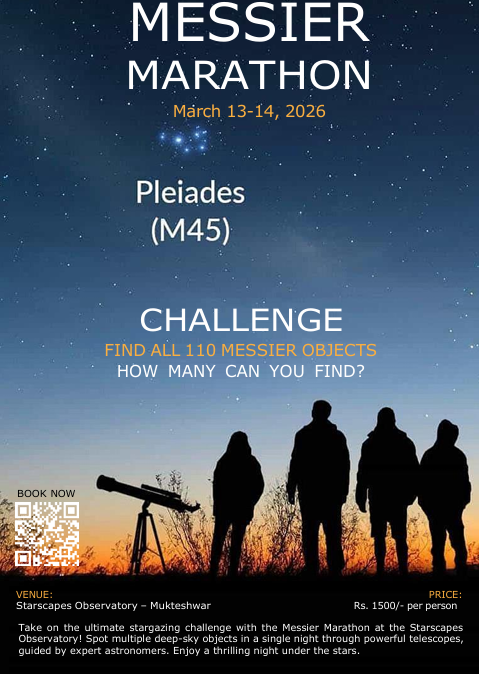 MESSIER
MARATHON
March 13-14, 2026

Pleiades
(M45)

CHALLENGE
FIND ALL 110 MESSIER OBJECTS
HOW MANY CAN YOU FIND?

BOOK NOW

VENUE:
Starscapes Observatory – Mukteshwar

PRICE:
Rs. 1500/- per person

Take on the ultimate stargazing challenge with the Messier Marathon at the Starscapes Observatory! Spot multiple deep-sky objects in a single night through powerful telescopes, guided by expert astronomers. Enjoy a thrilling night under the stars.